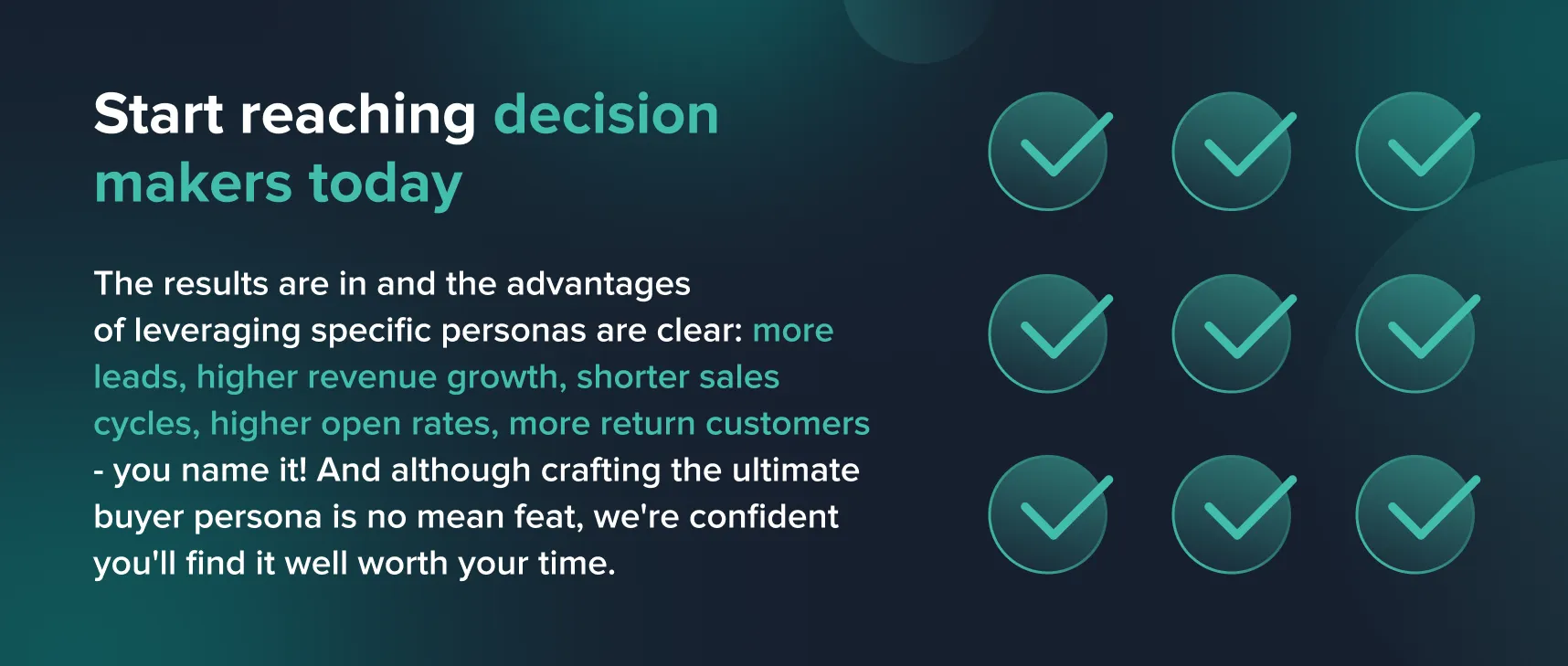 Start reaching decision makers today

The results are in and the advantages of leveraging specific personas are clear: more leads, higher revenue growth, shorter sales cycles, higher open rates, more return customers - you name it! And although crafting the ultimate buyer persona is no mean feat, we're confident you'll find it well worth your time.